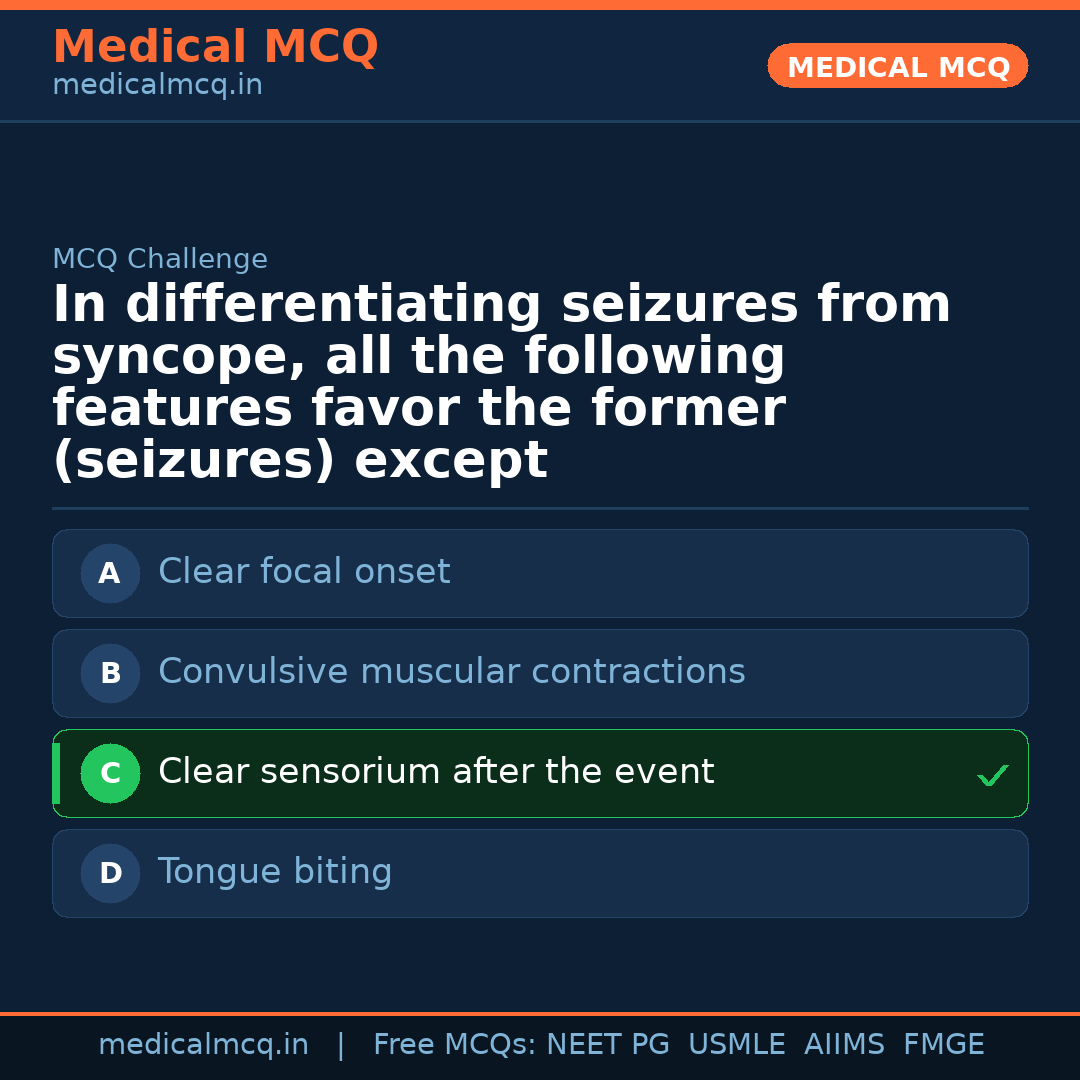 Medical MCQ
medicalmcq.in

MEDICAL MCQ

MCQ Challenge

In differentiating seizures from syncope, all the following features favor the former (seizures) except

A Clear focal onset

B Convulsive muscular contractions

C Clear sensorium after the event ✓

D Tongue biting

medicalmcq.in | Free MCQs: NEET PG USMLE AIIMS FMGE